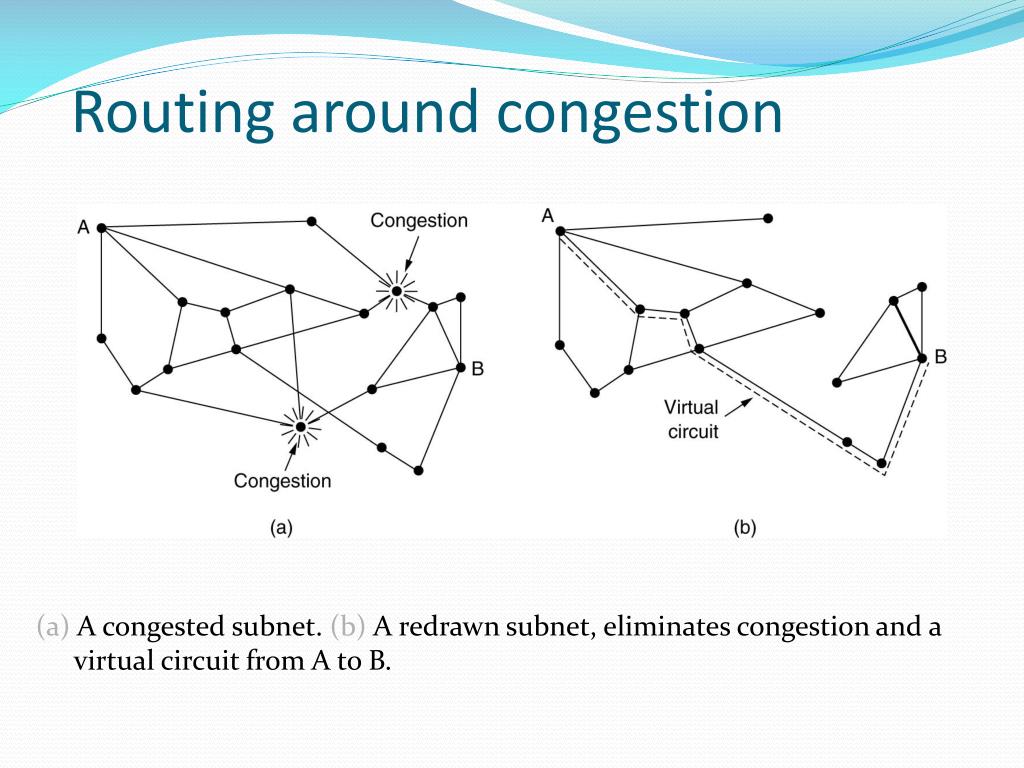 Routing around congestion

A

Congestion

B

Congestion

(a)

A

B

Virtual circuit

(b)

(a) A congested subnet. (b) A redrawn subnet, eliminates congestion and a virtual circuit from A to B.